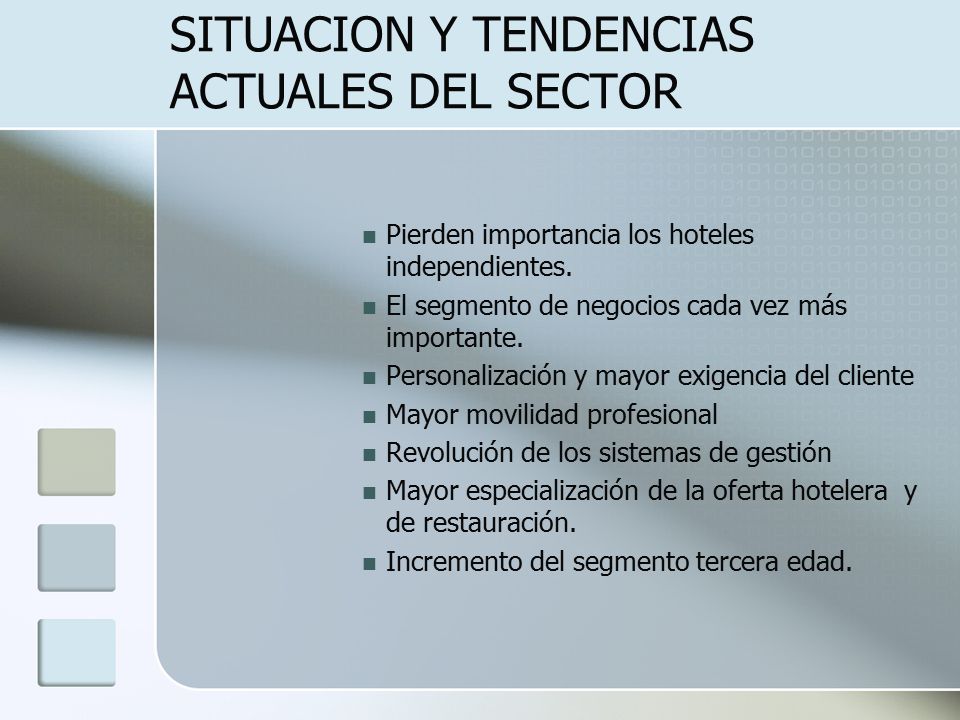 SITUACION Y TENDENCIAS ACTUALES DEL SECTOR

- Pierden importancia los hoteles independientes.
- El segmento de negocios cada vez más importante.
- Personalización y mayor exigencia del cliente
- Mayor movilidad profesional
- Revolución de los sistemas de gestión
- Mayor especialización de la oferta hotelera y de restauración.
- Incremento del segmento tercera edad.